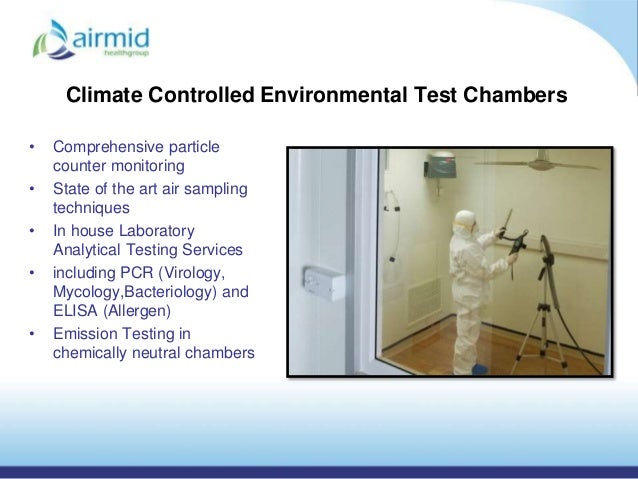 airmid
healthgroup

Climate Controlled Environmental Test Chambers

• Comprehensive particle counter monitoring
• State of the art air sampling techniques
• In house Laboratory Analytical Testing Services
• including PCR (Virology, Mycology,Bacteriology) and ELISA (Allergen)
• Emission Testing in chemically neutral chambers